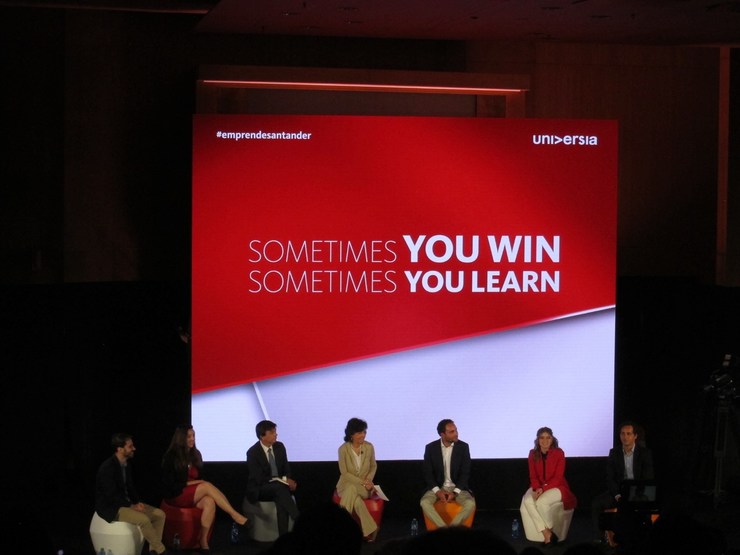 #emprendesantander

uni>ersia

SOMETIMES YOU WIN
SOMETIMES YOU LEARN